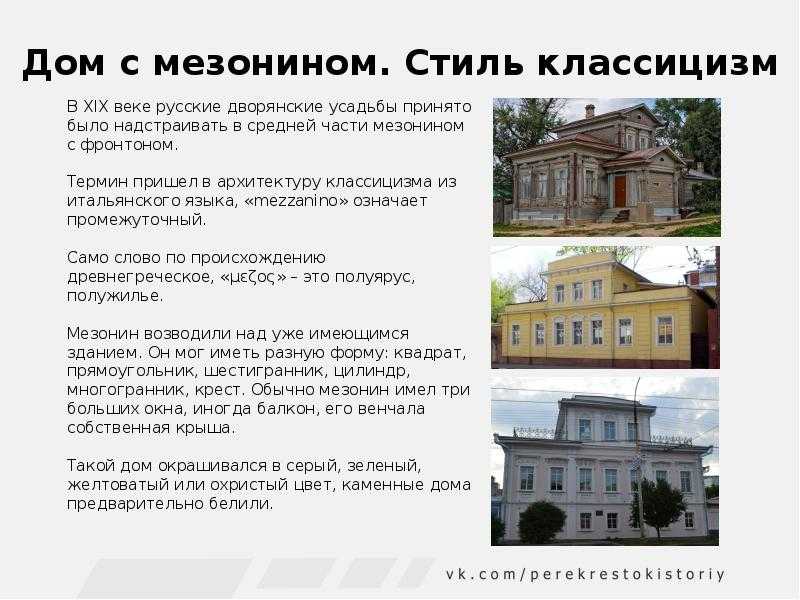 Дом с мезонином. Стиль классицизм

В XIX веке русские дворянские усадьбы принято было надстраивать в средней части мезонином с фронтоном.

Термин пришел в архитектуру классицизма из итальянского языка, «mezzanino» означает промежуточный.

Само слово по происхождению древнегреческое, «μεζος» – это полуярус, полужилье.

Мезонин возводили над уже имеющимся зданием. Он мог иметь разную форму: квадрат, прямоугольник, шестигранник, цилиндр, многогранник, крест. Обычно мезонин имел три больших окна, иногда балкон, его венчала собственная крыша.

Такой дом окрашивался в серый, зеленый, желтоватый или охристый цвет, каменные дома предварительно белили.

vk.com/perekrestokistoriy